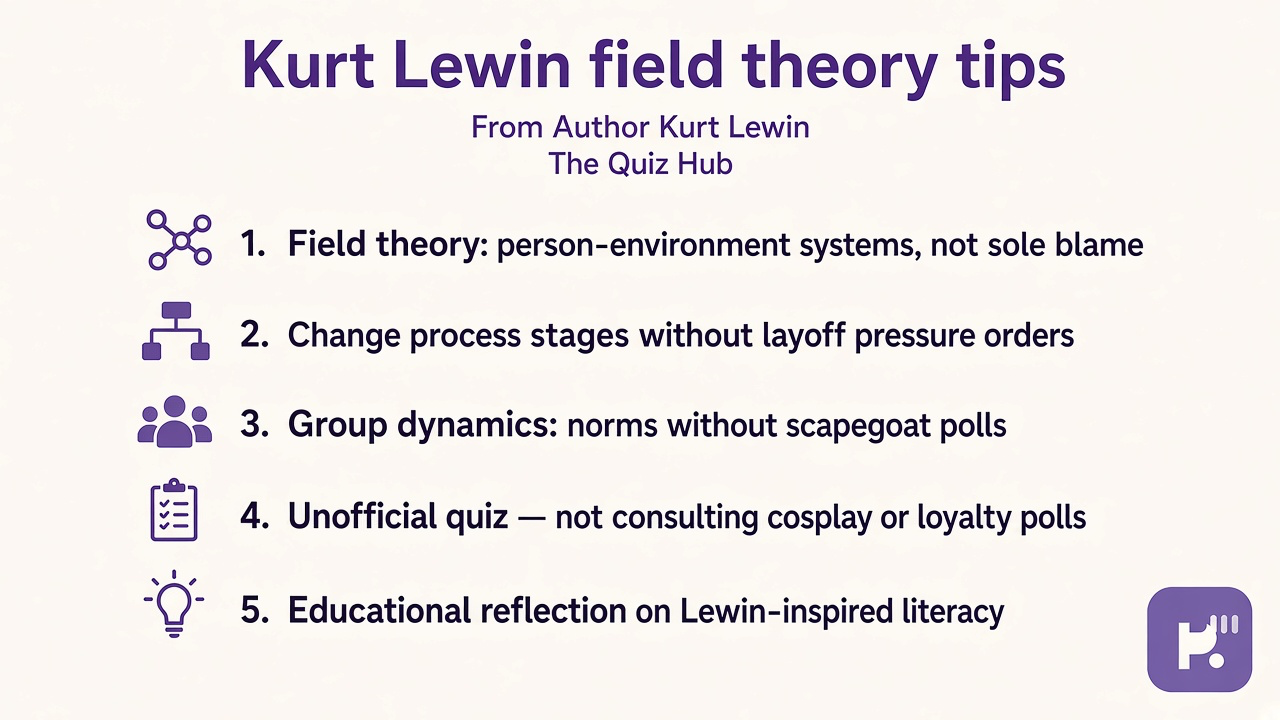 Kurt Lewin field theory tips

From Author Kurt Lewin
The Quiz Hub

1. Field theory: person-environment systems, not sole blame

2. Change process stages without layoff pressure orders

3. Group dynamics: norms without scapegoat polls

4. Unofficial quiz — not consulting cosplay or loyalty polls

5. Educational reflection on Lewin-inspired literacy